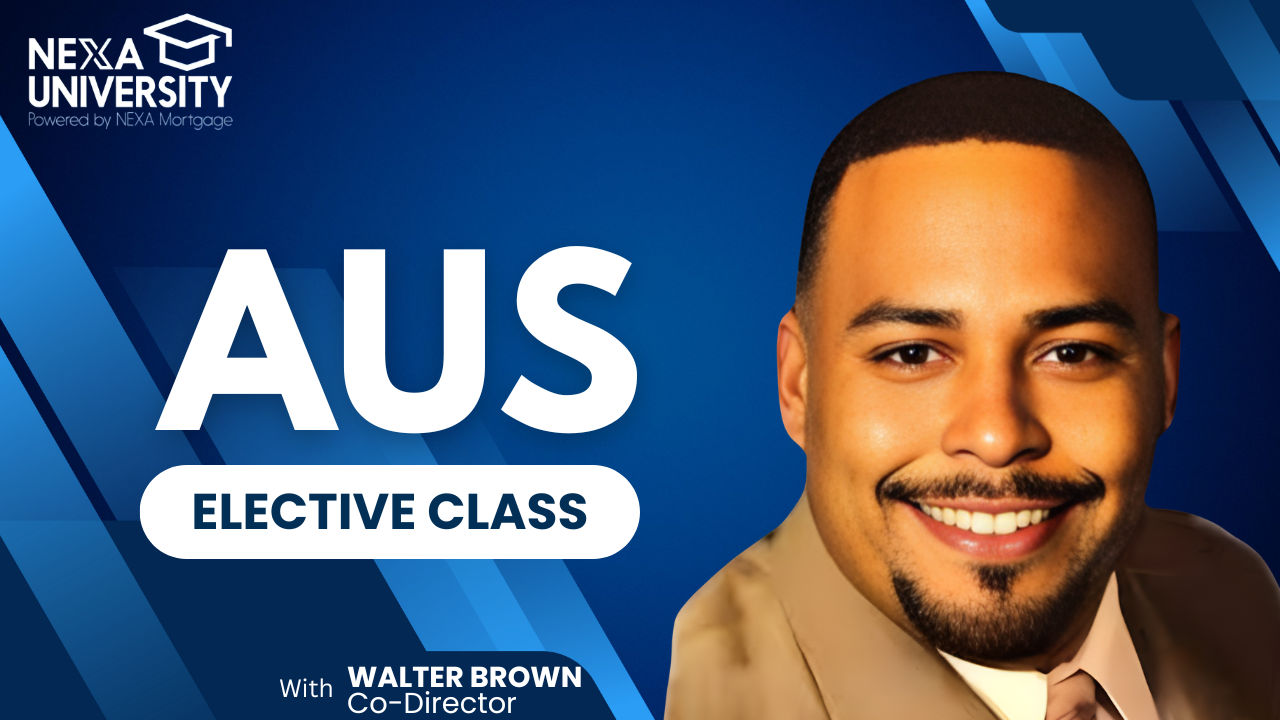 NEXA UNIVERSITY
Powered by NEXA Mortgage

AUS

ELECTIVE CLASS

With WALTER BROWN
Co-Director